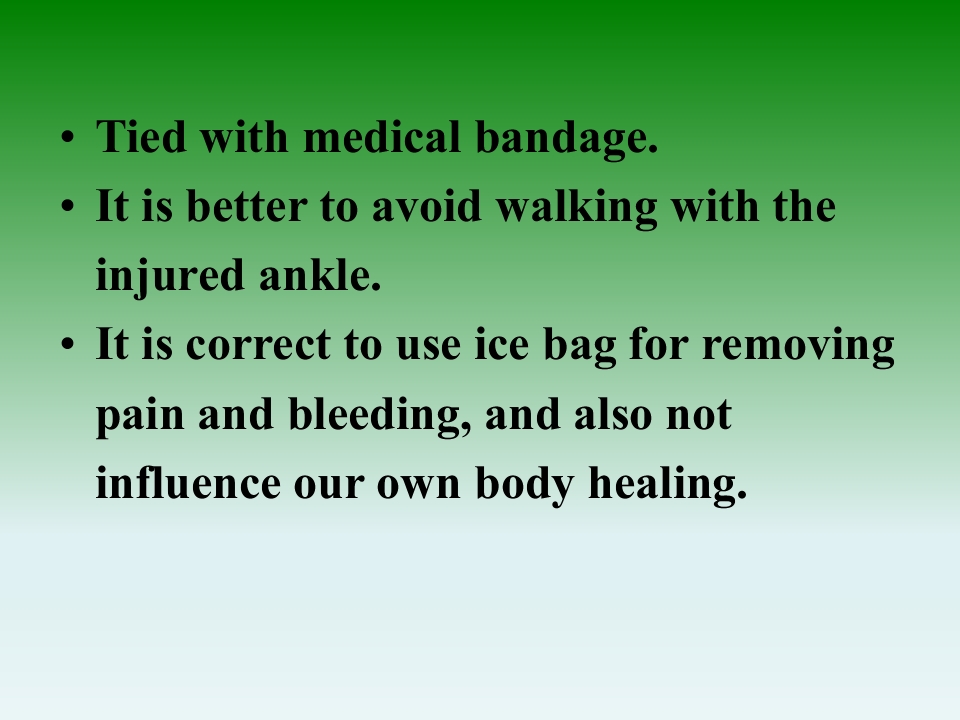 • Tied with medical bandage.
• It is better to avoid walking with the injured ankle.
• It is correct to use ice bag for removing pain and bleeding, and also not influence our own body healing.